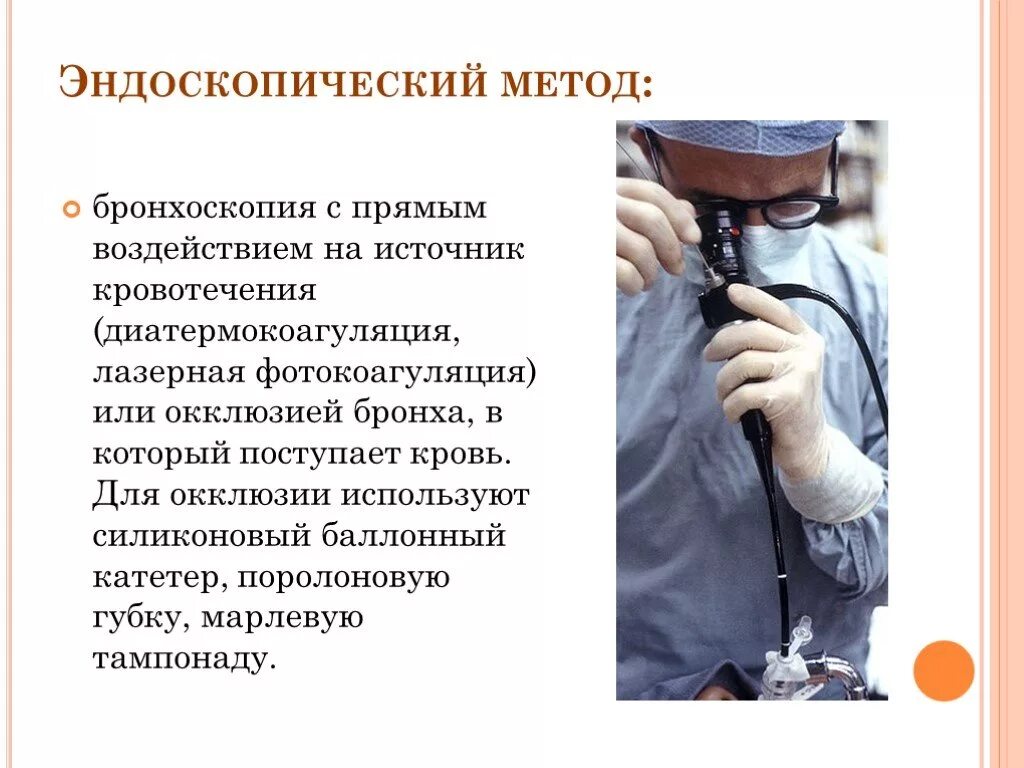 ЭНДОСКОПИЧЕСКИЙ МЕТОД:

бронхоскопия с прямым воздействием на источник кровотечения (диатермокоагуляция, лазерная фотокоагуляция) или окклюзией бронха, в который поступает кровь. Для окклюзии используют силиконовый баллонный катетер, поролоновую губку, марлевую тампонаду.